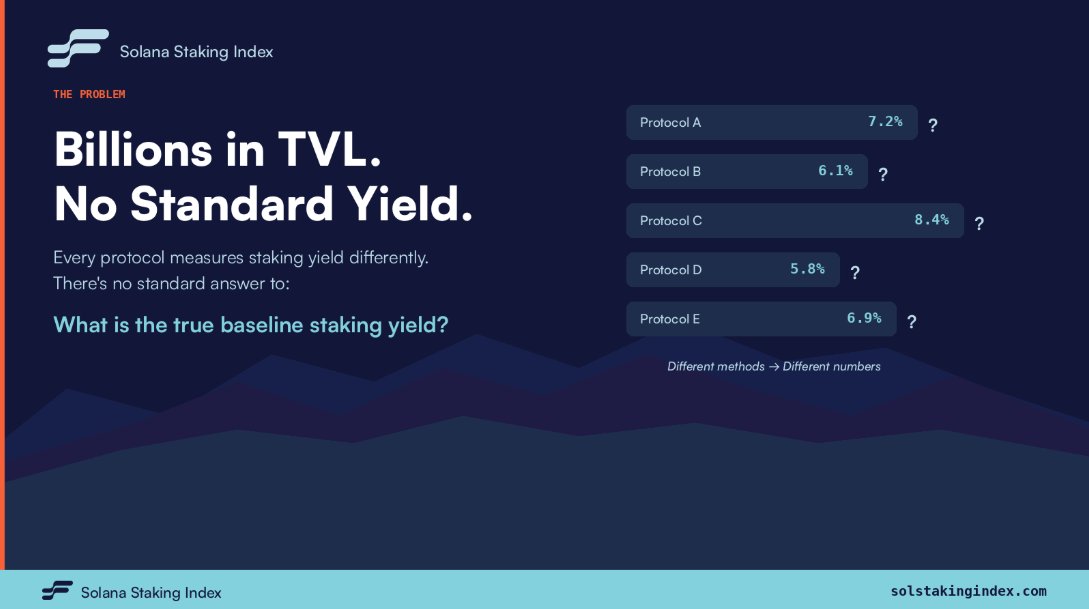 Solana Staking Index

THE PROBLEM

Billions in TVL.
No Standard Yield.

Every protocol measures staking yield differently. There's no standard answer to:

What is the true baseline staking yield?

Protocol A 7.2% ?

Protocol B 6.1% ?

Protocol C 8.4% ?

Protocol D 5.8% ?

Protocol E 6.9% ?

Different methods → Different numbers

Solana Staking Index

solstakingindex.com